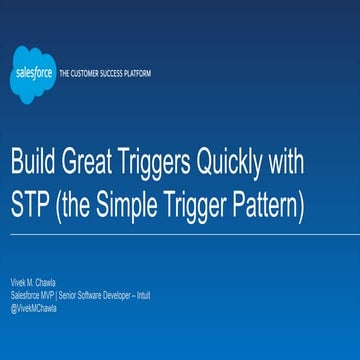 salesforce THE CUSTOMER SUCCESS PLATFORM

Build Great Triggers Quickly with STP (the Simple Trigger Pattern)

Vivek M. Chawla
Salesforce MVP | Senior Software Developer – Intuit
@VivekMChawla